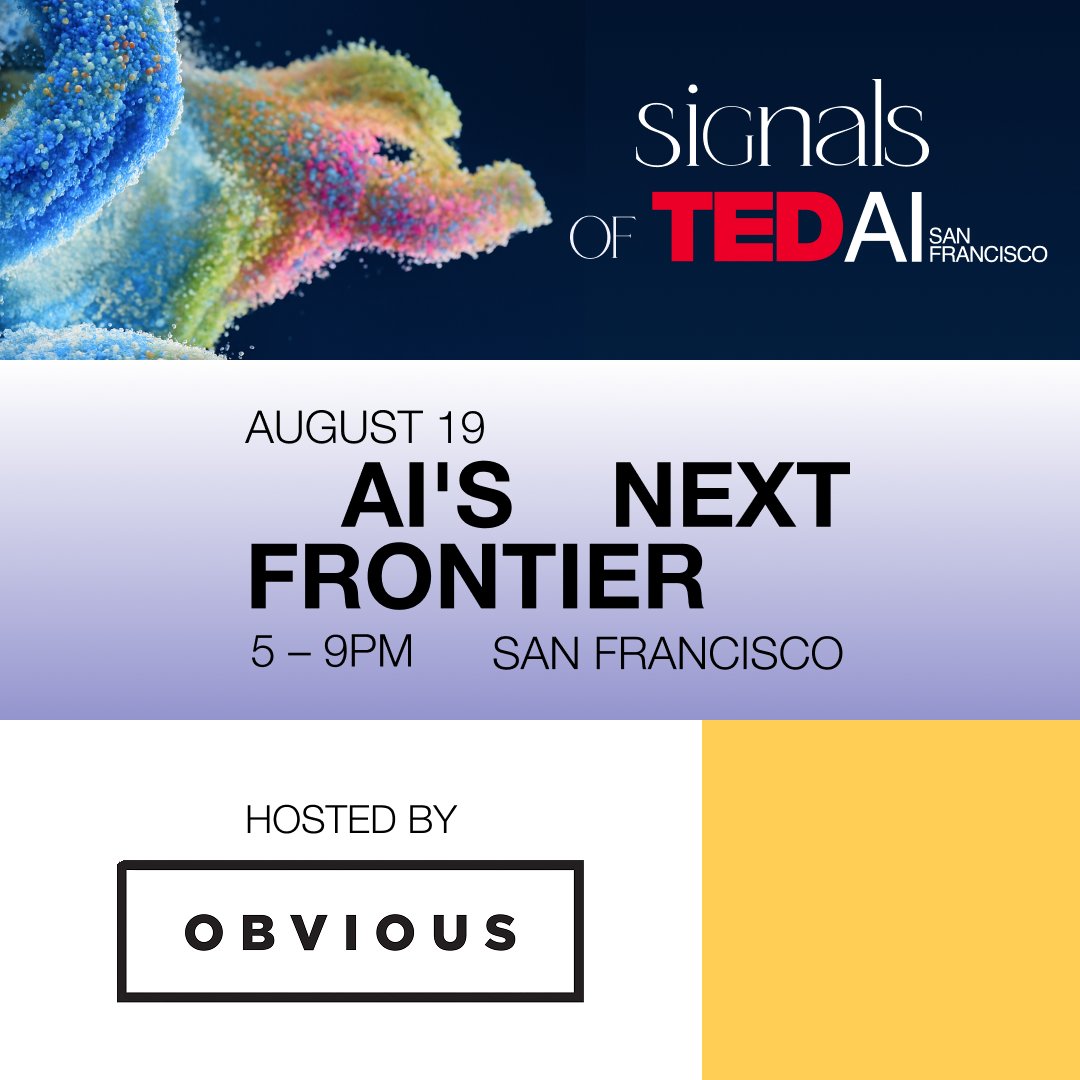 signals
OF TEDAI SAN FRANCISCO

AUGUST 19
AI'S NEXT FRONTIER
5 – 9PM SAN FRANCISCO

HOSTED BY
OBVIOUS